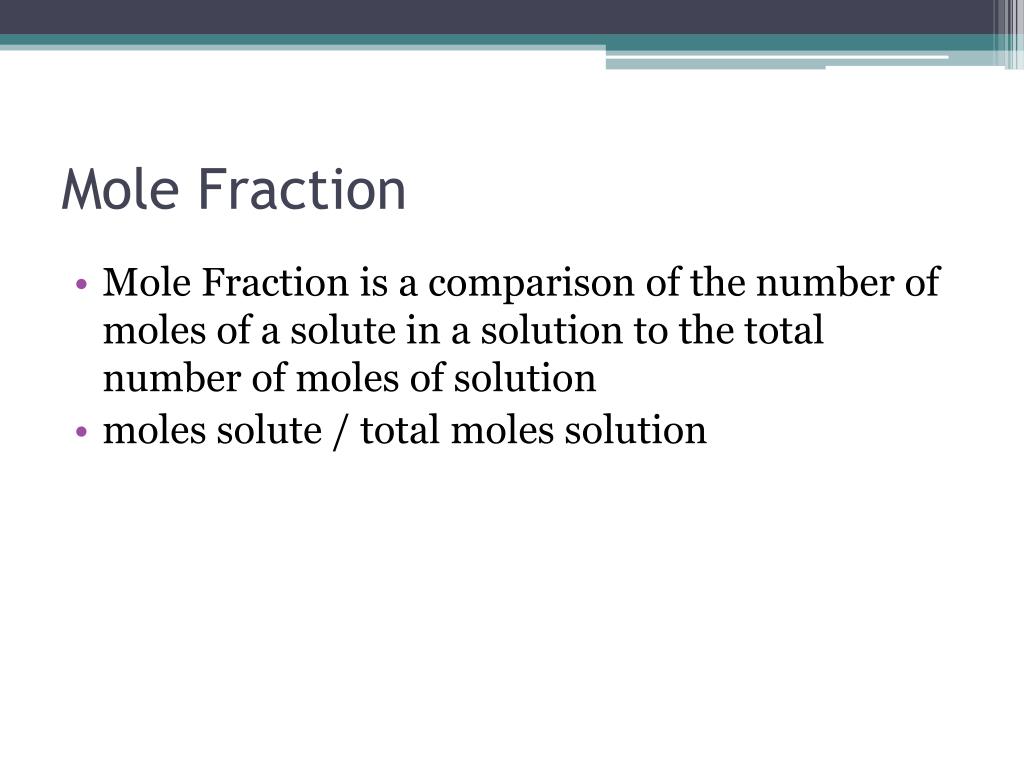 Mole Fraction

• Mole Fraction is a comparison of the number of moles of a solute in a solution to the total number of moles of solution
• moles solute / total moles solution